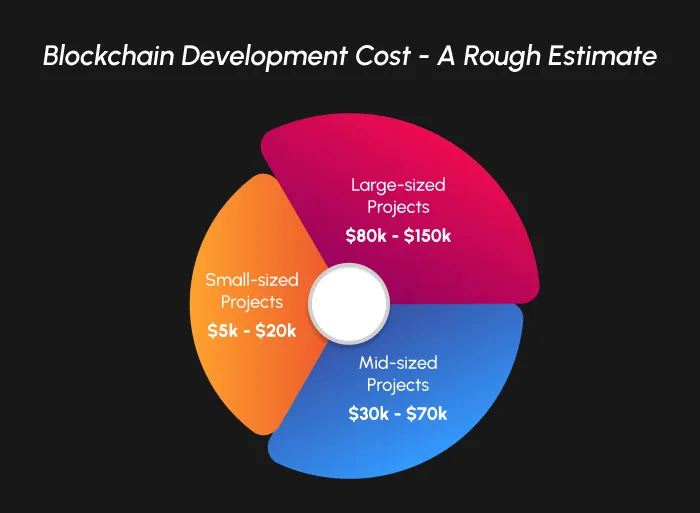 Blockchain Development Cost - A Rough Estimate

Large-sized Projects
\$80k - \$150k

Small-sized Projects
\$5k - \$20k

Mid-sized Projects
\$30k - \$70k